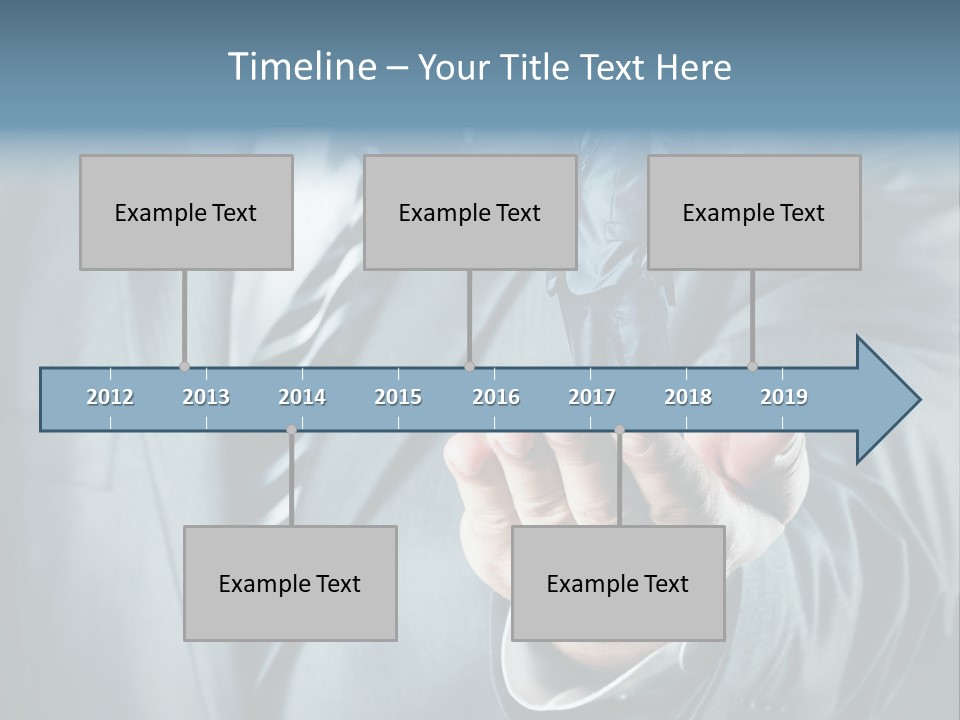 Timeline – Your Title Text Here

Example Text

Example Text

Example Text

2012 2013 2014 2015 2016 2017 2018 2019

Example Text

Example Text